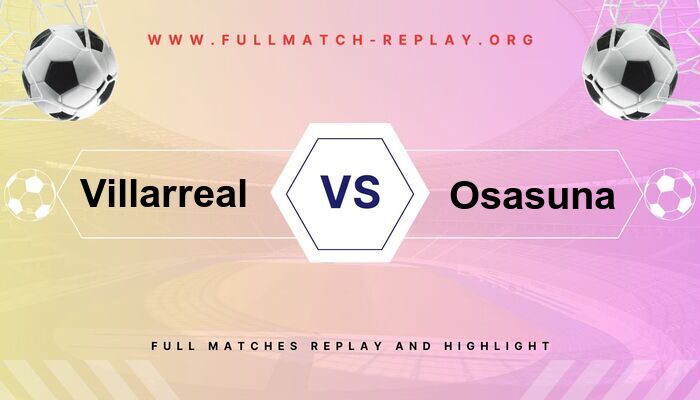 WWW.FULLMATCH-REPLAY.ORG

Villarreal

VS

Osasuna

FULL MATCHES REPLAY AND HIGHLIGHT